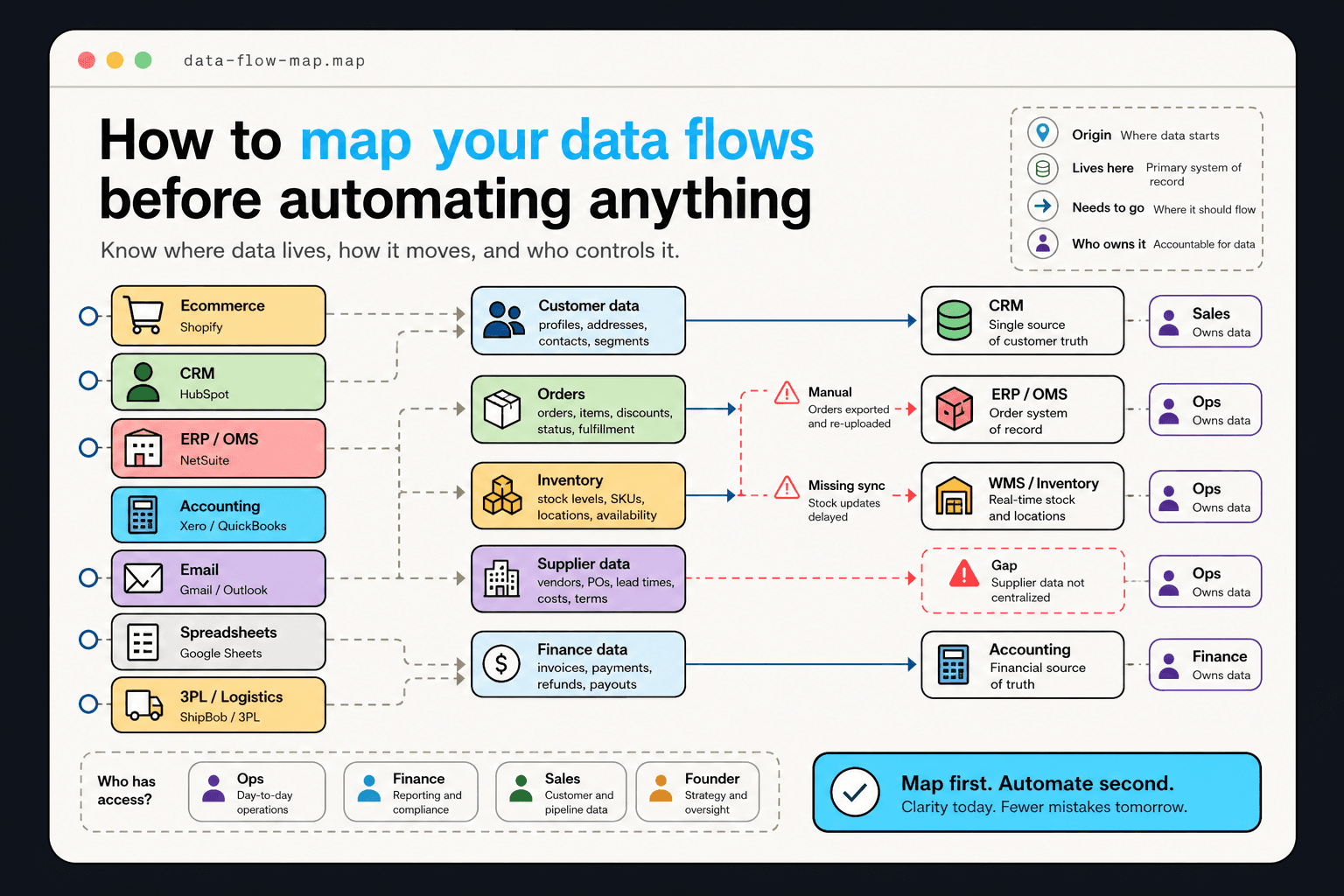 data-flow-map.map

How to map your data flows before automating anything

Know where data lives, how it moves, and who controls it.

Origin Where data starts
Lives here Primary system of record
Needs to go Where it should flow
Who owns it Accountable for data

Ecommerce
Shopify

CRM
HubSpot

ERP / OMS
NetSuite

Accounting
Xero / QuickBooks

Email
Gmail / Outlook

Spreadsheets
Google Sheets

3PL / Logistics
ShipBob / 3PL

Customer data
profiles, addresses, contacts, segments

Orders
orders, items, discounts, status, fulfillment

Inventory
stock levels, SKUs, locations, availability

Supplier data
vendors, POs, lead times, costs, terms

Finance data
invoices, payments, refunds, payouts

Manual
Orders exported and re-uploaded

Missing sync
Stock updates delayed

CRM
Single source of customer truth

ERP / OMS
Order system of record

WMS / Inventory
Real-time stock and locations

Gap
Supplier data not centralized

Accounting
Financial source of truth

Sales
Owns data

Ops
Owns data

Ops
Owns data

Ops
Owns data

Finance
Owns data

Who has access?

Ops
Day-to-day operations

Finance
Reporting and compliance

Sales
Customer and pipeline data

Founder
Strategy and oversight

Map first. Automate second.
Clarity today. Fewer mistakes tomorrow.